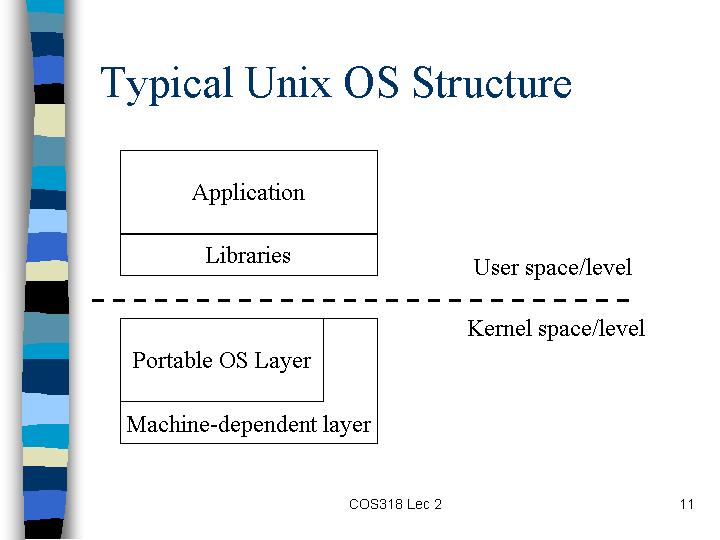 Typical Unix OS Structure

Application

Libraries

User space/level

Kernel space/level

Portable OS Layer

Machine-dependent layer

COS318 Lec 2

11